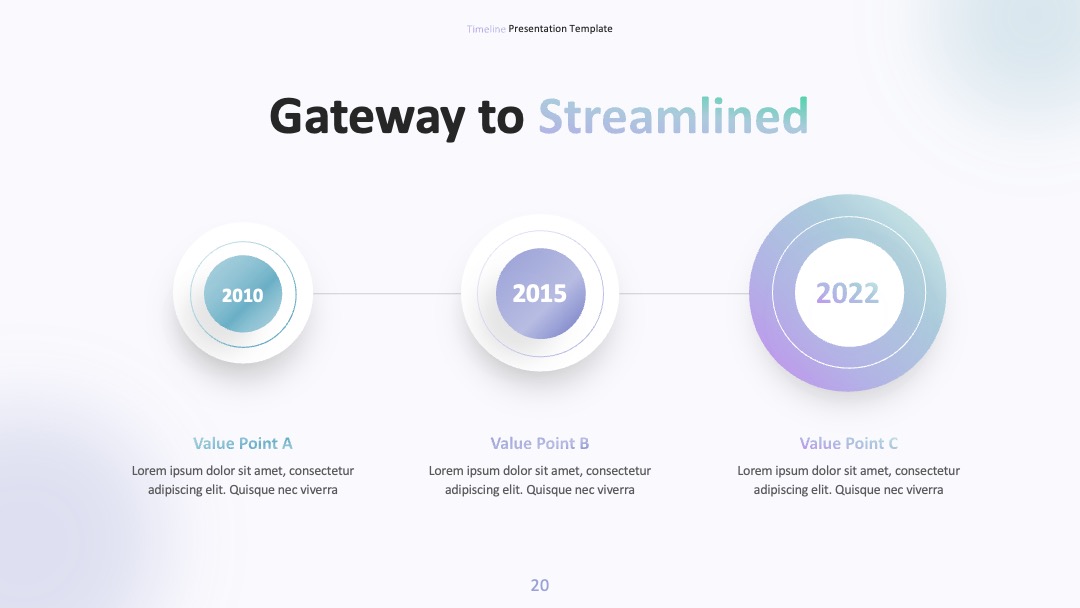 Timeline Presentation Template

Gateway to Streamlined

2010

2015

2022

Value Point A

Lorem ipsum dolor sit amet, consectetur adipiscing elit. Quisque nec viverra

Value Point B

Lorem ipsum dolor sit amet, consectetur adipiscing elit. Quisque nec viverra

Value Point C

Lorem ipsum dolor sit amet, consectetur adipiscing elit. Quisque nec viverra

20